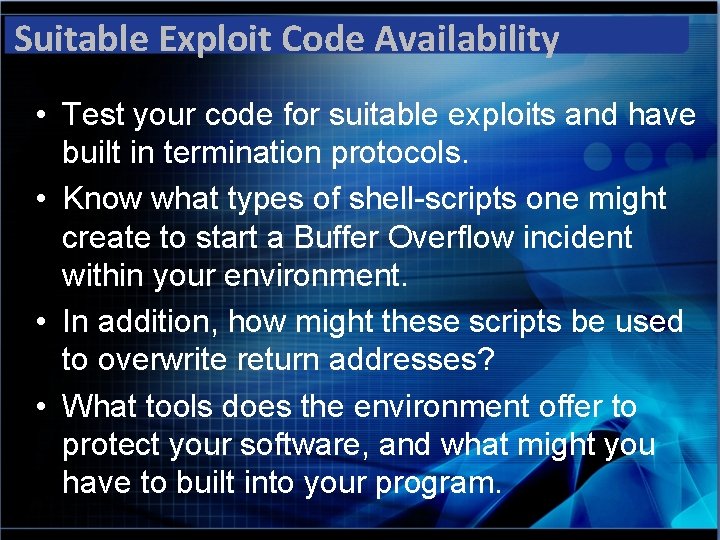 Suitable Exploit Code Availability

• Test your code for suitable exploits and have built in termination protocols.

• Know what types of shell-scripts one might create to start a Buffer Overflow incident within your environment.

• In addition, how might these scripts be used to overwrite return addresses?

• What tools does the environment offer to protect your software, and what might you have to built into your program.